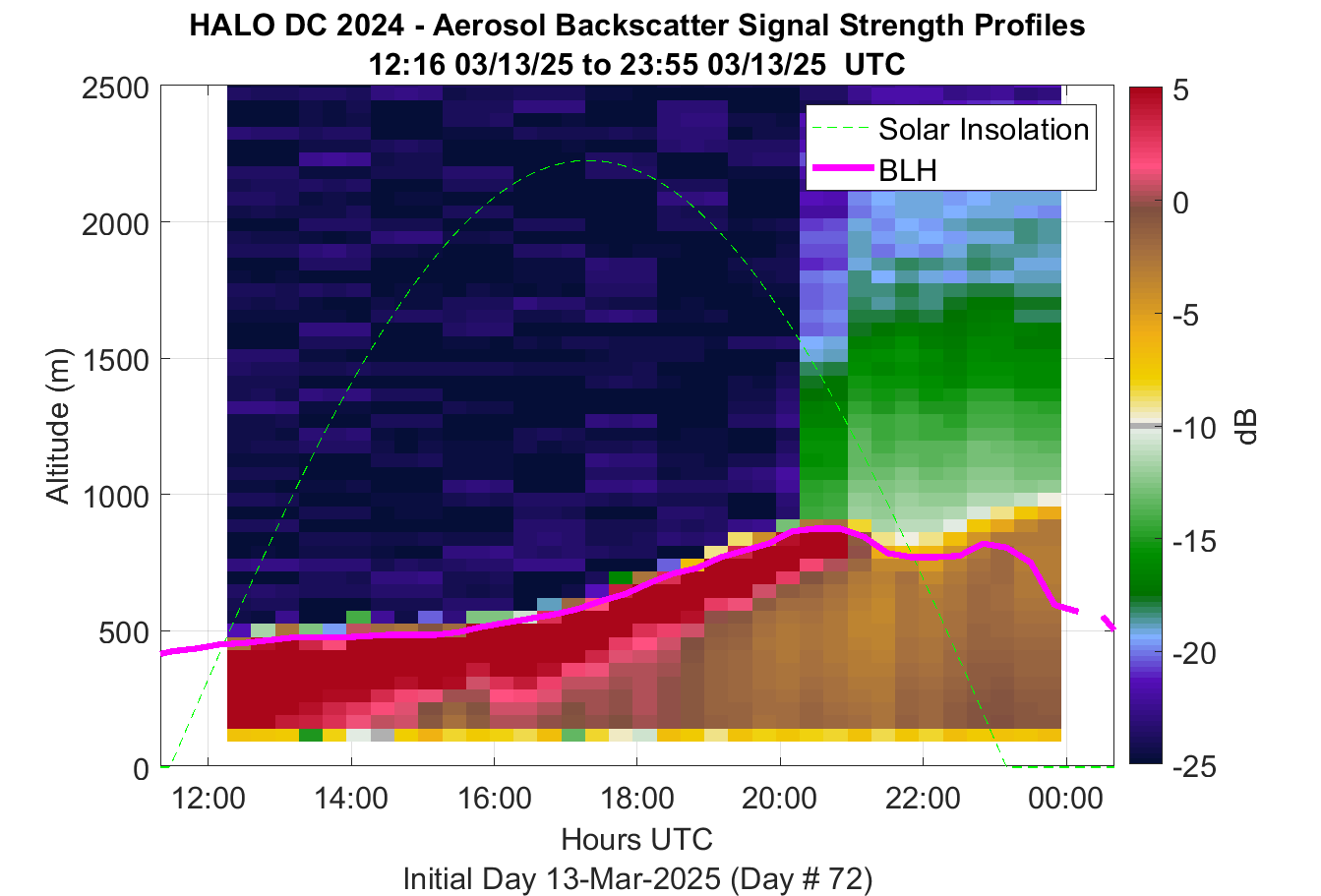 HALO DC 2024 - Aerosol Backscatter Signal Strength Profiles
12:16 03/13/25 to 23:55 03/13/25 UTC

Solar Insolation
BLH

Altitude (m)
2500
2000
1500
1000
500
0

12:00
14:00
16:00
18:00
20:00
22:00
00:00
Hours UTC
Initial Day 13-Mar-2025 (Day # 72)

5
0
-5
-10
-15
-20
-25
dB